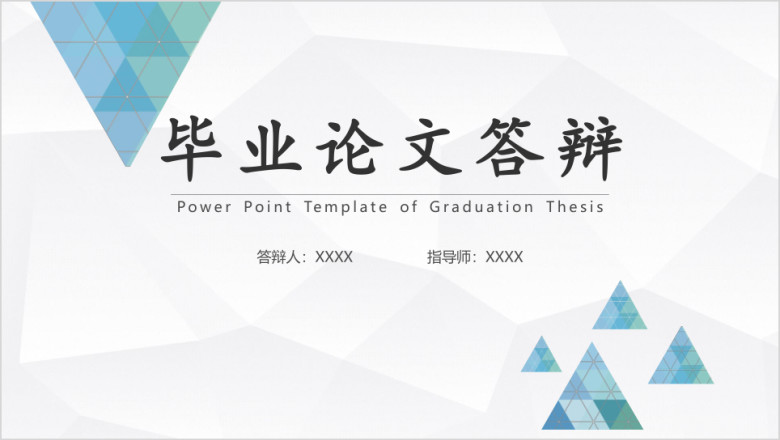 毕业论文答辩

Power Point Template of Graduation Thesis

答辩人：XXXX　　指导师：XXXX